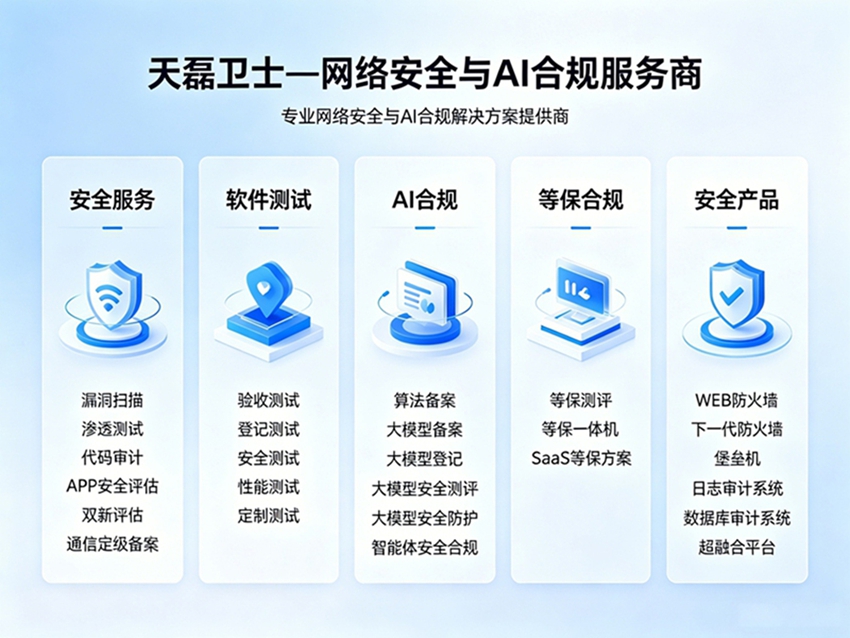 天磊卫士—网络安全与AI合规服务商

专业网络安全与AI合规解决方案提供商

安全服务

漏洞扫描
渗透测试
代码审计
APP安全评估
双新评估
通信定级备案

软件测试

验收测试
登记测试
安全测试
性能测试
定制测试

AI合规

算法备案
大模型备案
大模型登记
大模型安全测评
大模型安全防护
智能体安全合规

等保合规

等保测评
等保一体机
SaaS等保方案

安全产品

WEB防火墙
下一代防火墙
堡垒机
日志审计系统
数据库审计系统
超融合平台